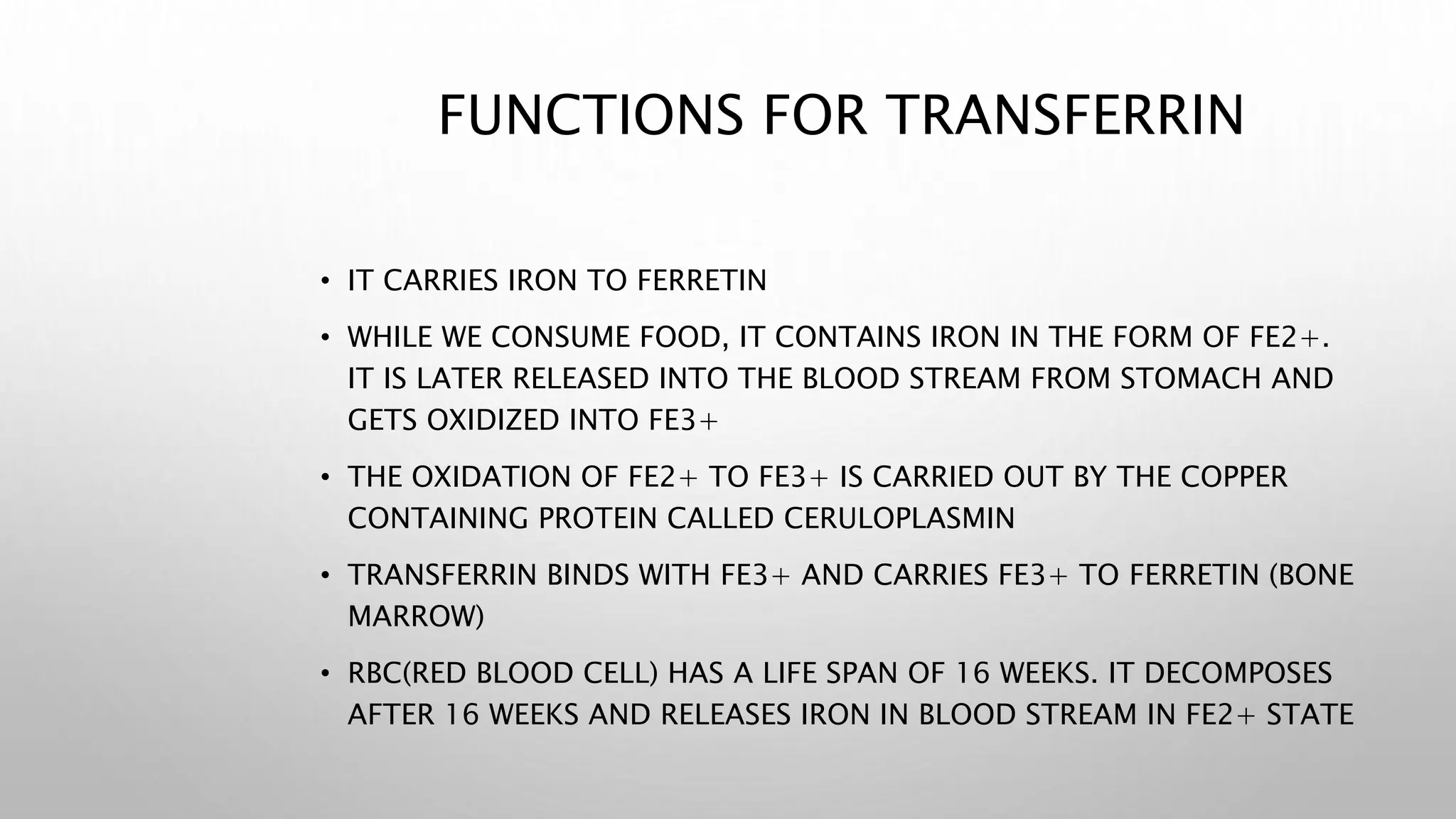 FUNCTIONS FOR TRANSFERRIN

• IT CARRIES IRON TO FERRETIN

• WHILE WE CONSUME FOOD, IT CONTAINS IRON IN THE FORM OF FE2+. IT IS LATER RELEASED INTO THE BLOOD STREAM FROM STOMACH AND GETS OXIDIZED INTO FE3+

• THE OXIDATION OF FE2+ TO FE3+ IS CARRIED OUT BY THE COPPER CONTAINING PROTEIN CALLED CERULOPLASMIN

• TRANSFERRIN BINDS WITH FE3+ AND CARRIES FE3+ TO FERRETIN (BONE MARROW)

• RBC(RED BLOOD CELL) HAS A LIFE SPAN OF 16 WEEKS. IT DECOMPOSES AFTER 16 WEEKS AND RELEASES IRON IN BLOOD STREAM IN FE2+ STATE